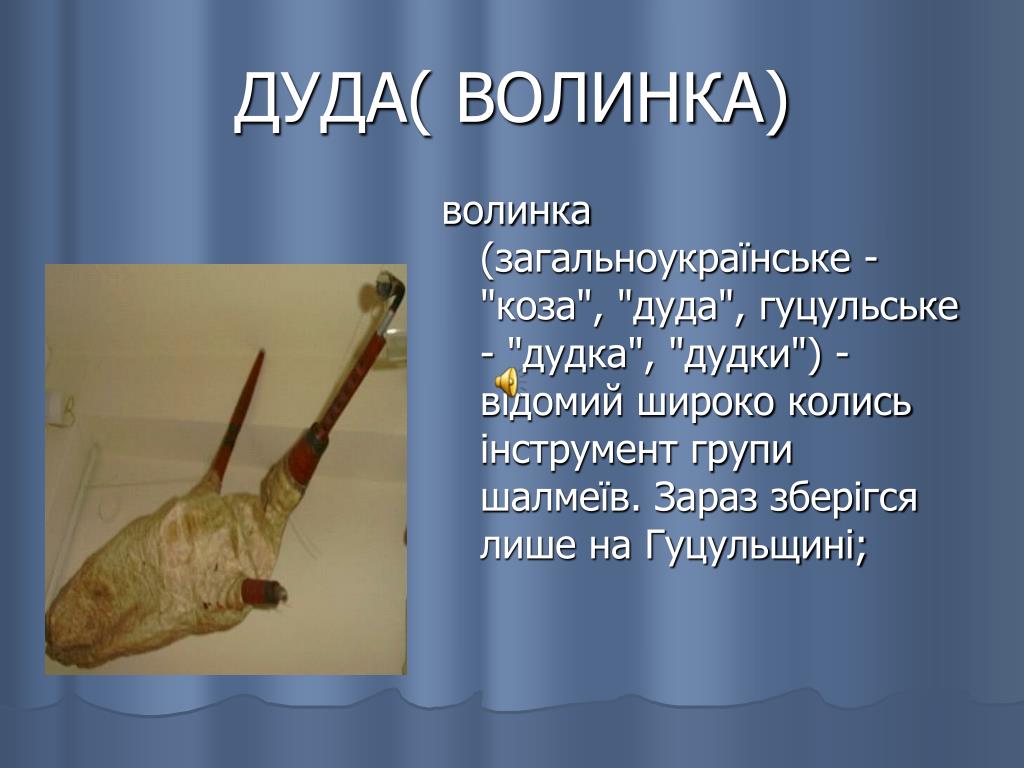 ДУДА( ВОЛИНКА)

волинка (загальноукраїнське - "коза", "дуда", гуцульське - "дудка", "дудки") - відомий широко колись інструмент групи шалмеїв. Зараз зберігся лише на Гуцульщині;